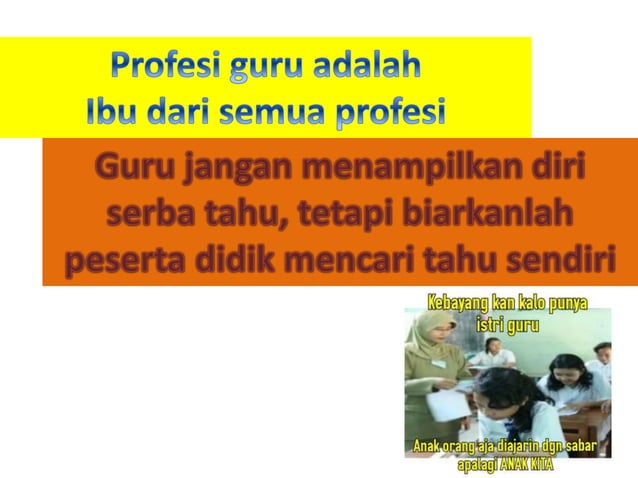 Profesi guru adalah
Ibu dari semua profesi

Guru jangan menampilkan diri serba tahu, tetapi biarkanlah peserta didik mencari tahu sendiri

Kebayang kan kalo punya istri guru

Anak orang aja diajarin dgn sabar apalagi ANAK KITA